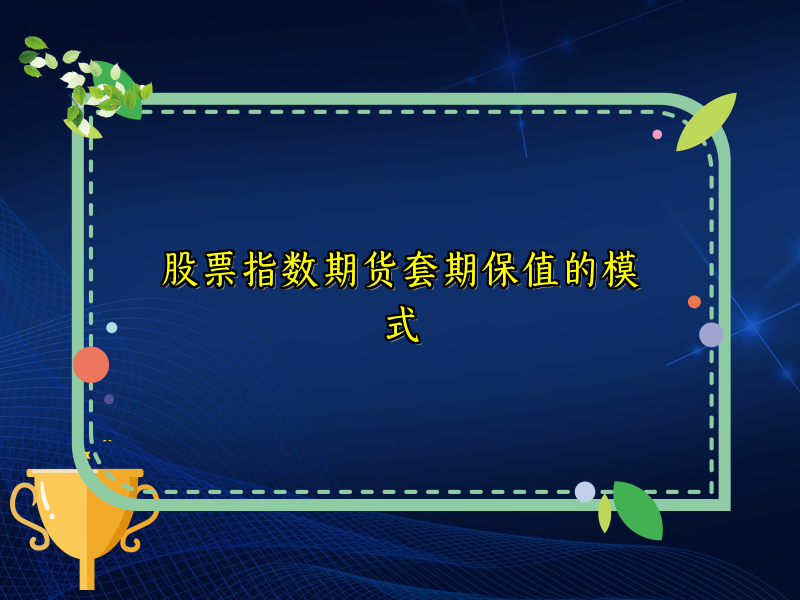 股票指数期货套期保值的模式